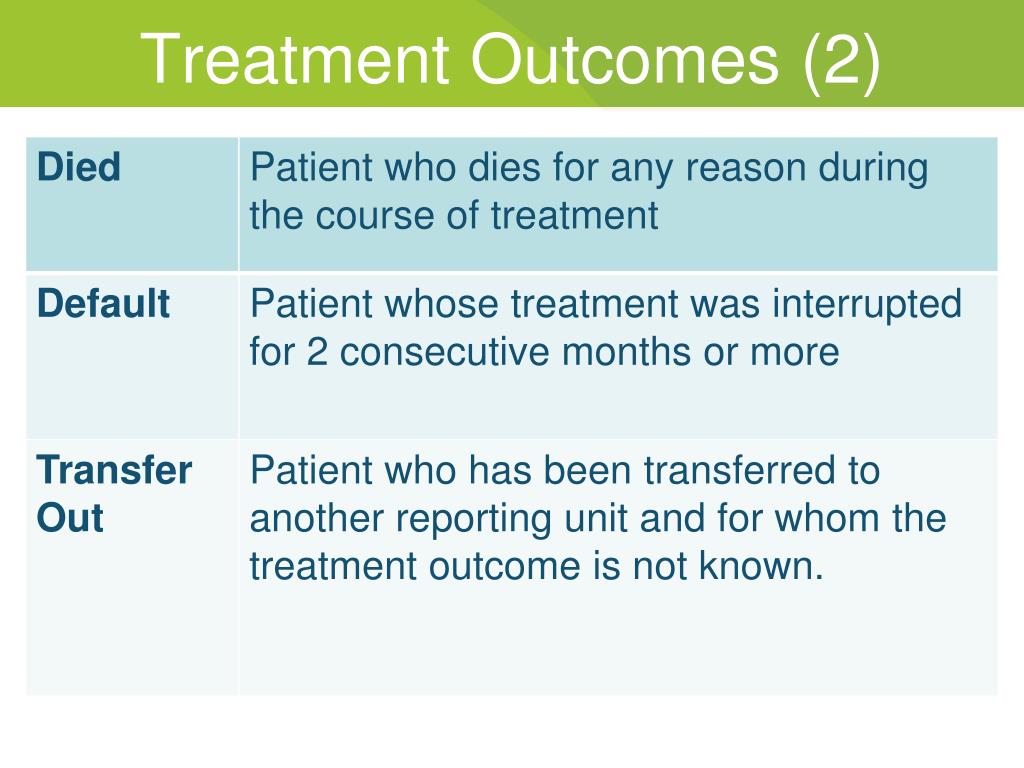 Treatment Outcomes (2)

| Died | Patient who dies for any reason during the course of treatment |
|---|---|
| Default | Patient whose treatment was interrupted for 2 consecutive months or more |
| Transfer Out | Patient who has been transferred to another reporting unit and for whom the treatment outcome is not known. |